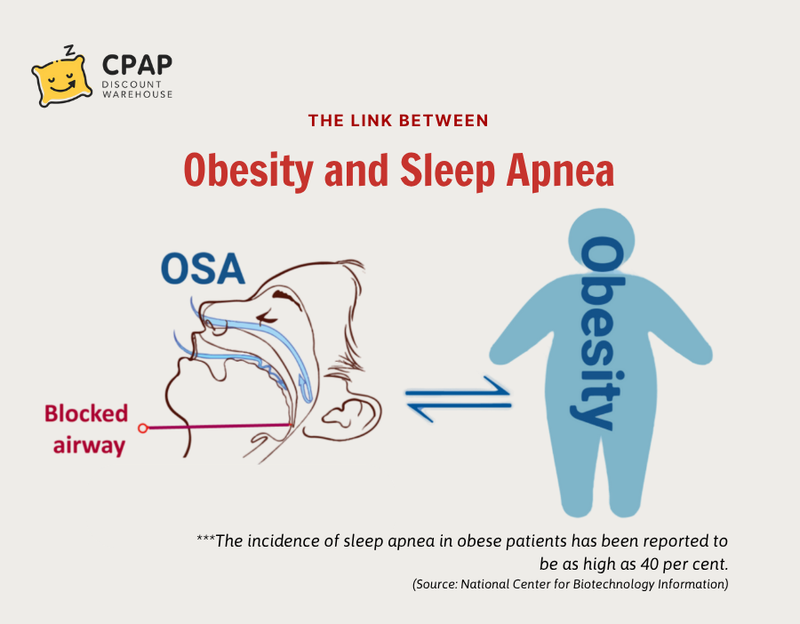 z

CPAP
DISCOUNT
WAREHOUSE

THE LINK BETWEEN

Obesity and Sleep Apnea

OSA

Blocked airway

Obesity

***The incidence of sleep apnea in obese patients has been reported to be as high as 40 per cent.

(Source: National Center for Biotechnology Information)